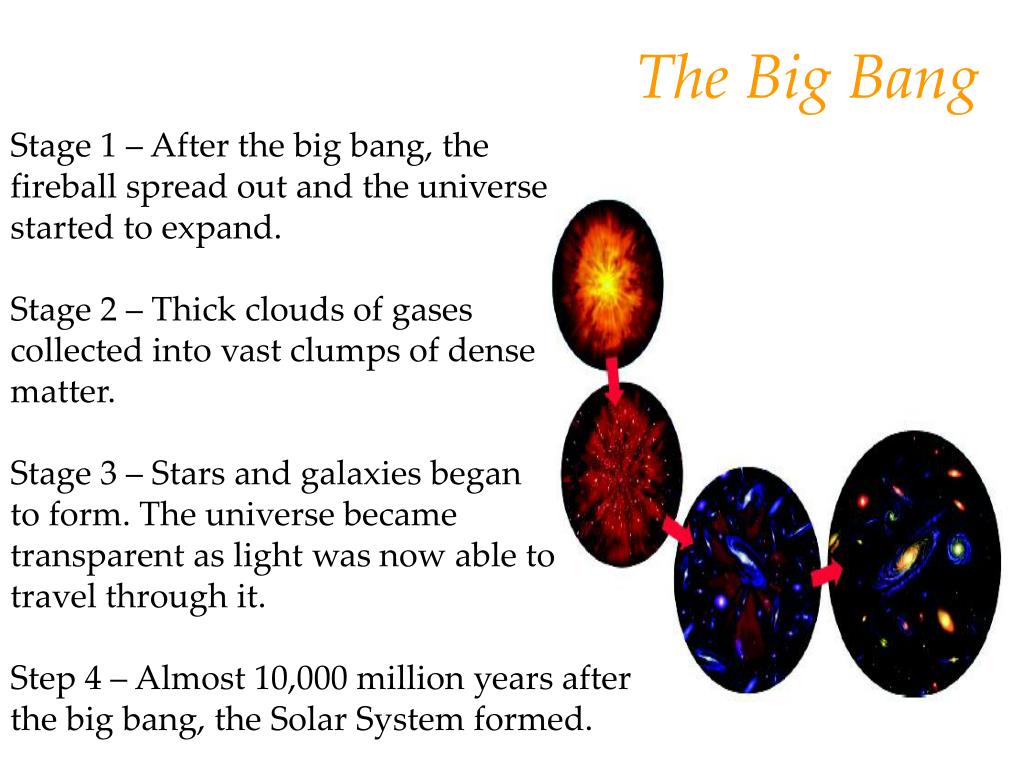 The Big Bang

Stage 1 – After the big bang, the fireball spread out and the universe started to expand.

Stage 2 – Thick clouds of gases collected into vast clumps of dense matter.

Stage 3 – Stars and galaxies began to form. The universe became transparent as light was now able to travel through it.

Step 4 – Almost 10,000 million years after the big bang, the Solar System formed.